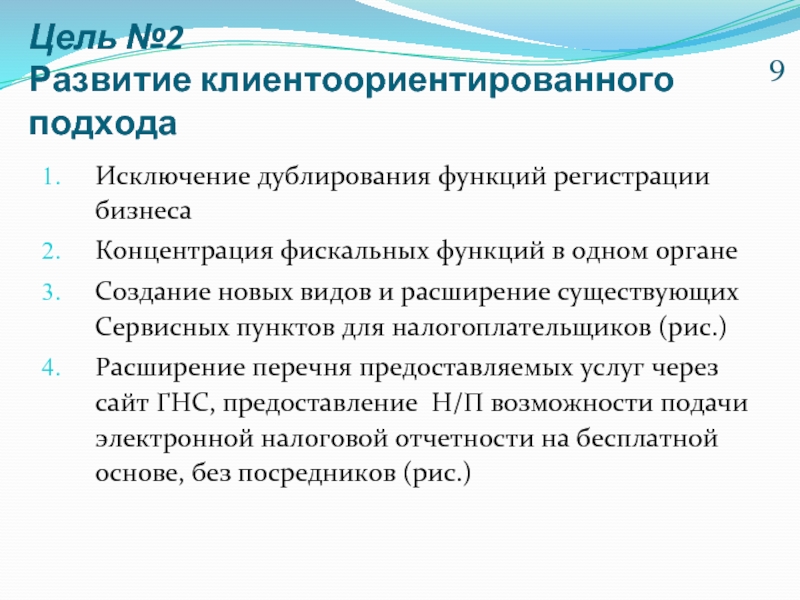 Цель №2
Развитие клиентоориентированного подхода

9

1. Исключение дублирования функций регистрации бизнеса
2. Концентрация фискальных функций в одном органе
3. Создание новых видов и расширение существующих Сервисных пунктов для налогоплательщиков (рис.)
4. Расширение перечня предоставляемых услуг через сайт ГНС, предоставление Н/П возможности подачи электронной налоговой отчетности на бесплатной основе, без посредников (рис.)